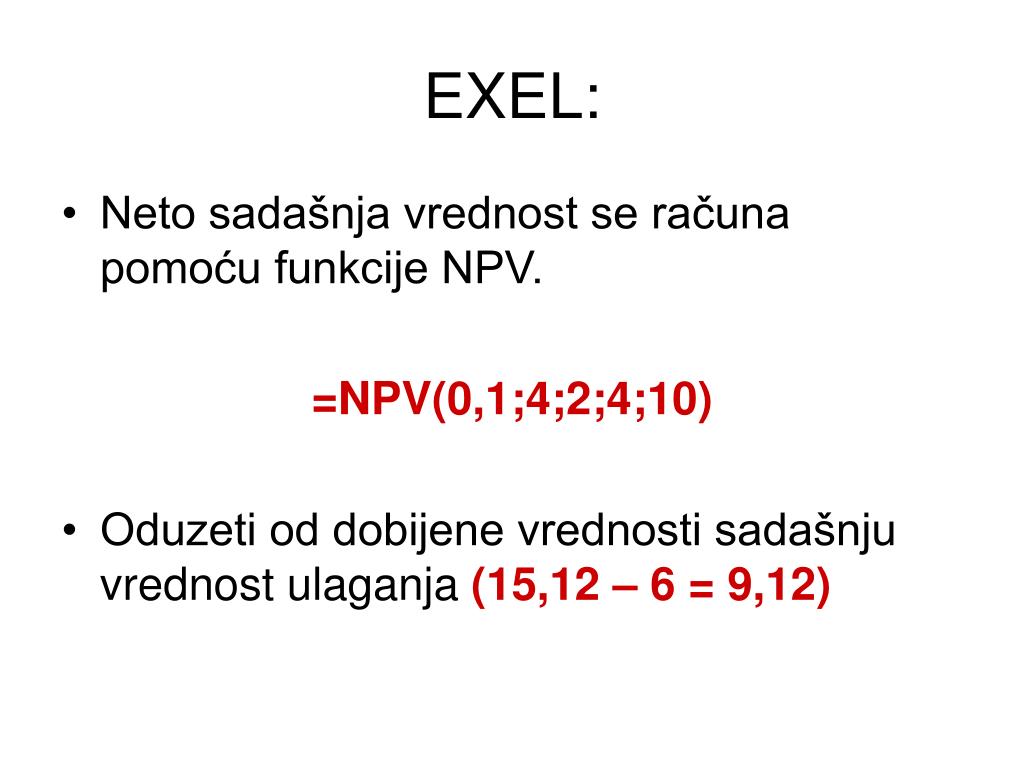 EXEL:

• Neto sadašnja vrednost se računa pomoću funkcije NPV.

=NPV(0,1;4;2;4;10)

• Oduzeti od dobijene vrednosti sadašnju vrednost ulaganja (15,12 – 6 = 9,12)